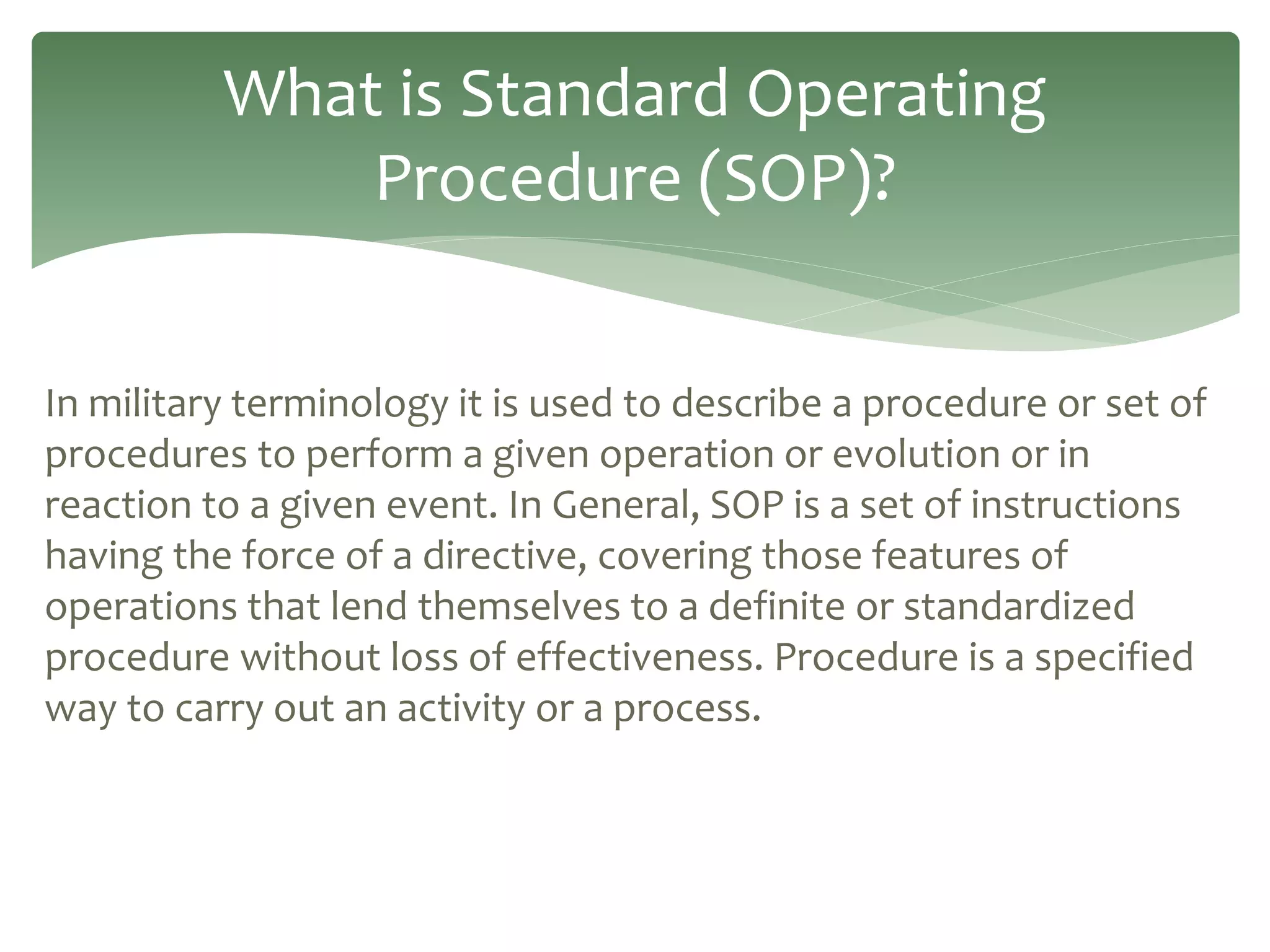 What is Standard Operating Procedure (SOP)?

In military terminology it is used to describe a procedure or set of procedures to perform a given operation or evolution or in reaction to a given event. In General, SOP is a set of instructions having the force of a directive, covering those features of operations that lend themselves to a definite or standardized procedure without loss of effectiveness. Procedure is a specified way to carry out an activity or a process.